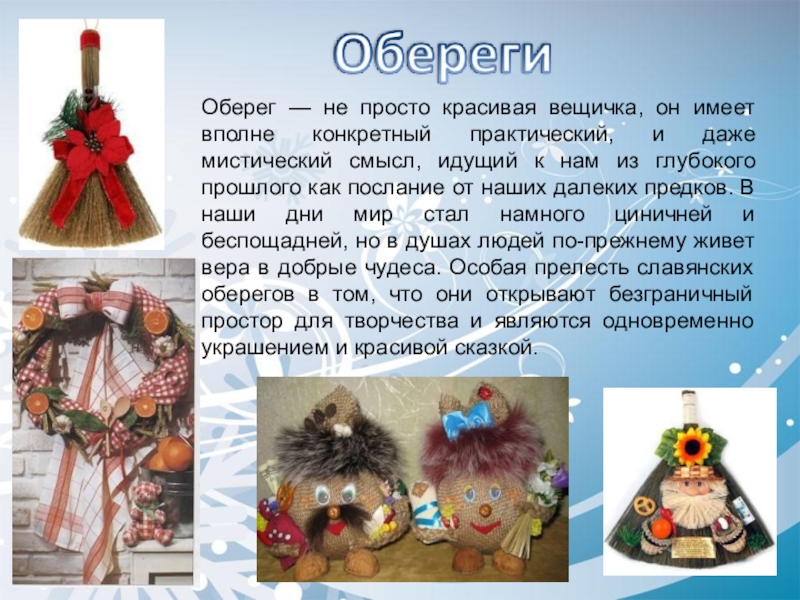 Обереги

Оберег — не просто красивая вещичка, он имеет вполне конкретный практический, и даже мистический смысл, идущий к нам из глубокого прошлого как послание от наших далеких предков. В наши дни мир стал намного циничней и беспощадней, но в душах людей по-прежнему живет вера в добрые чудеса. Особая прелесть славянских оберегов в том, что они открывают безграничный простор для творчества и являются одновременно украшением и красивой сказкой.